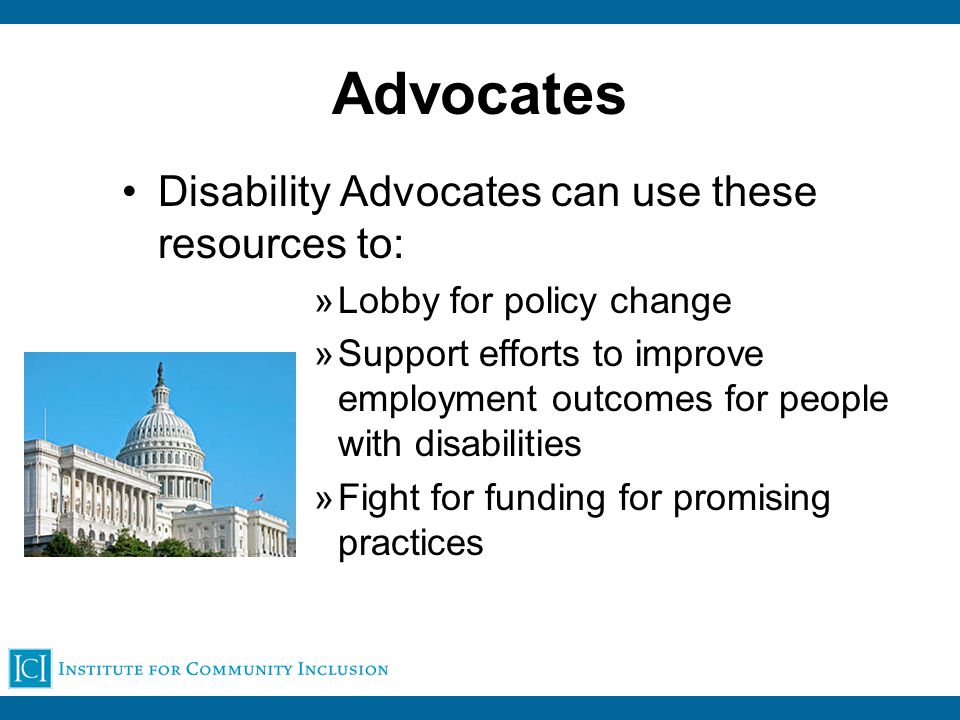 Advocates

• Disability Advocates can use these resources to:

» Lobby for policy change

» Support efforts to improve employment outcomes for people with disabilities

» Fight for funding for promising practices

ICI INSTITUTE FOR COMMUNITY INCLUSION